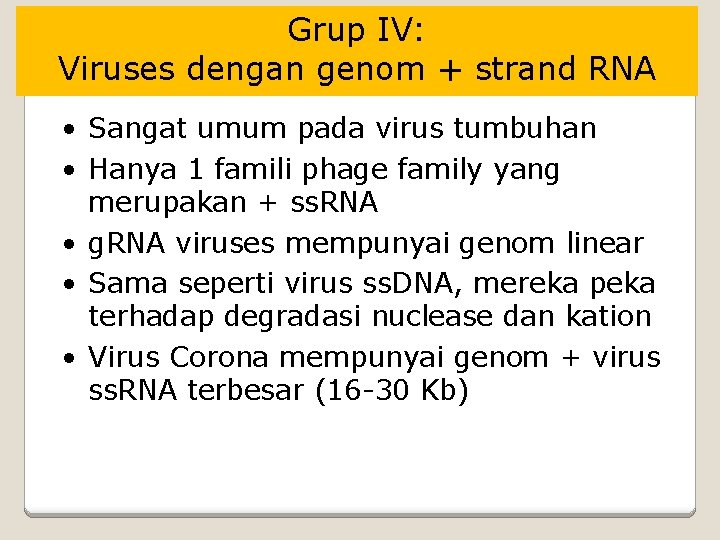 Grup IV:
Viruses dengan genom + strand RNA

• Sangat umum pada virus tumbuhan
• Hanya 1 famili phage family yang merupakan + ssRNA
• gRNA viruses mempunyai genom linear
• Sama seperti virus ssDNA, mereka peka terhadap degradasi nuclease dan kation
• Virus Corona mempunyai genom + virus ssRNA terbesar (16-30 Kb)